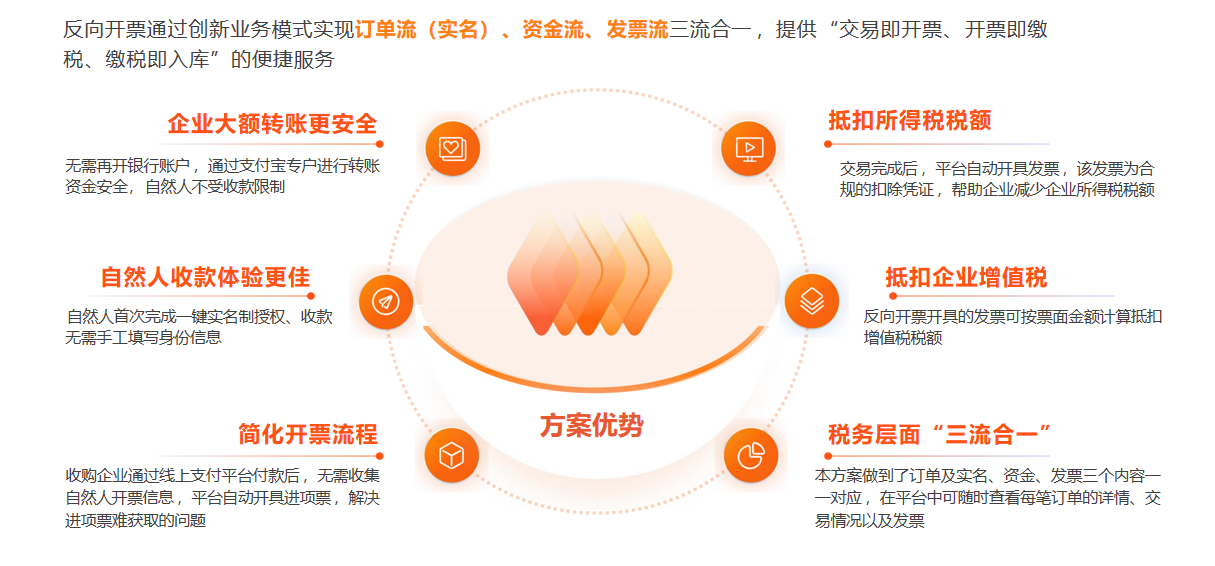 反向开票通过创新业务模式实现订单流（实名）、资金流、发票流三流合一，提供“交易即开票、开票即缴税、缴税即入库”的便捷服务

企业大额转账更安全
无需再开银行账户，通过支付宝专户进行转账资金安全，自然人不受收款限制

自然人收款体验更佳
自然人首次完成一键实名制授权、收款无需手工填写身份信息

简化开票流程
收购企业通过线上支付平台付款后，无需收集自然人开票信息，平台自动开具进项票，解决进项票难获取的问题

方案优势

抵扣所得税税额
交易完成后，平台自动开具发票，该发票为合规的扣除凭证，帮助企业减少企业所得税税额

抵扣企业增值税
反向开票开具的发票可按票面金额计算抵扣增值税税额

税务层面“三流合一”
本方案做到了订单及实名、资金、发票三个内容一一对应，在平台中可随时查看每笔订单的详情、交易情况以及发票